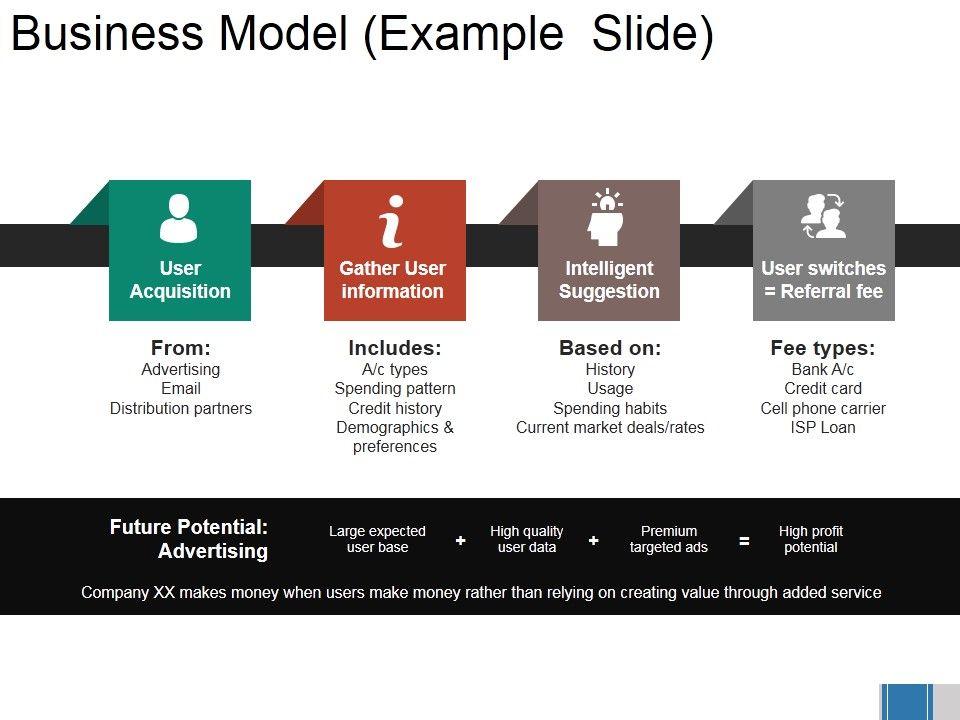 Business Model (Example Slide)

User Acquisition

Gather User information

Intelligent Suggestion

User switches = Referral fee

From:
Advertising
Email
Distribution partners

Includes:
A/c types
Spending pattern
Credit history
Demographics & preferences

Based on:
History
Usage
Spending habits
Current market deals/rates

Fee types:
Bank A/c
Credit card
Cell phone carrier
ISP Loan

Future Potential: Advertising

Large expected user base + High quality user data + Premium targeted ads = High profit potential

Company XX makes money when users make money rather than relying on creating value through added service